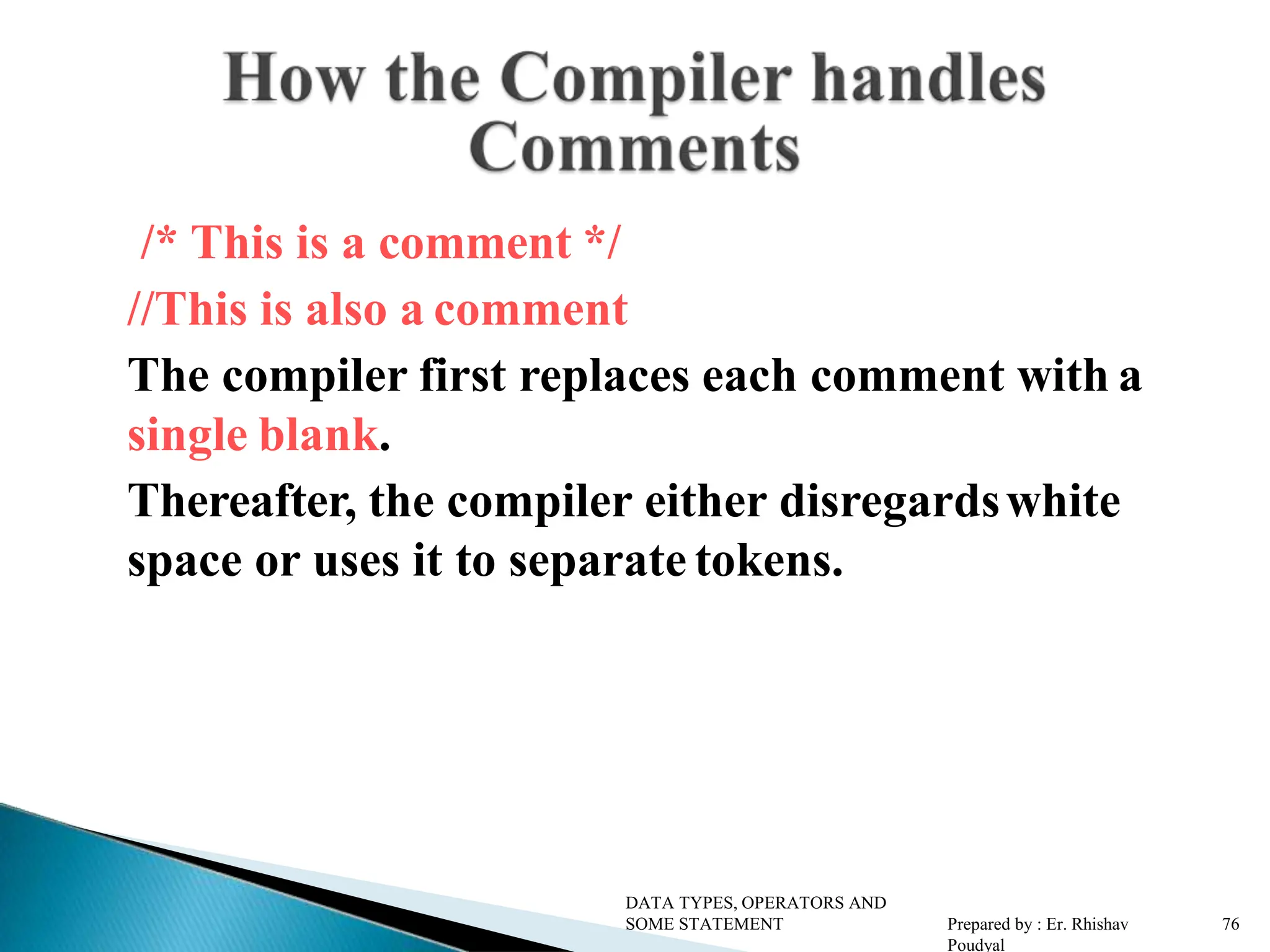 How the Compiler handles Comments

/* This is a comment */

//This is also a comment

The compiler first replaces each comment with a single blank.

Thereafter, the compiler either disregards white space or uses it to separate tokens.

DATA TYPES, OPERATORS AND SOME STATEMENT

Prepared by : Er. Rhishav Poudyal

76